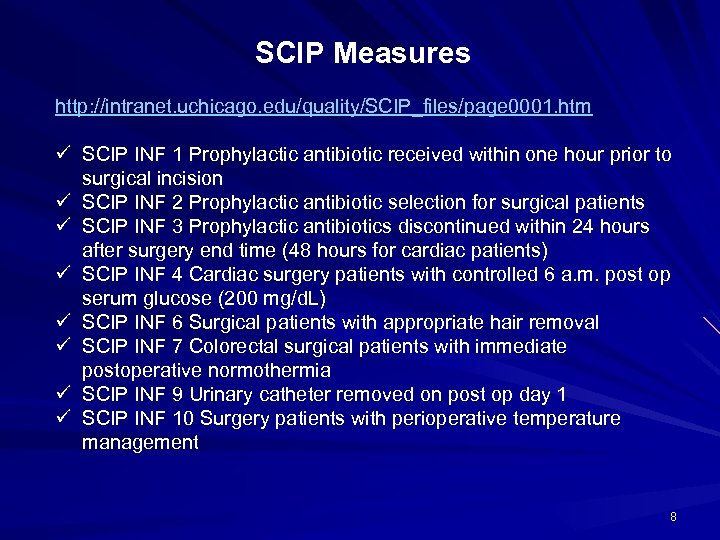 SCIP Measures

http://intranet.uchicago.edu/quality/SCIP_files/page0001.htm

✓ SCIP INF 1 Prophylactic antibiotic received within one hour prior to surgical incision
✓ SCIP INF 2 Prophylactic antibiotic selection for surgical patients
✓ SCIP INF 3 Prophylactic antibiotics discontinued within 24 hours after surgery end time (48 hours for cardiac patients)
✓ SCIP INF 4 Cardiac surgery patients with controlled 6 a.m. post op serum glucose (200 mg/dL)
✓ SCIP INF 6 Surgical patients with appropriate hair removal
✓ SCIP INF 7 Colorectal surgical patients with immediate postoperative normothermia
✓ SCIP INF 9 Urinary catheter removed on post op day 1
✓ SCIP INF 10 Surgery patients with perioperative temperature management

8